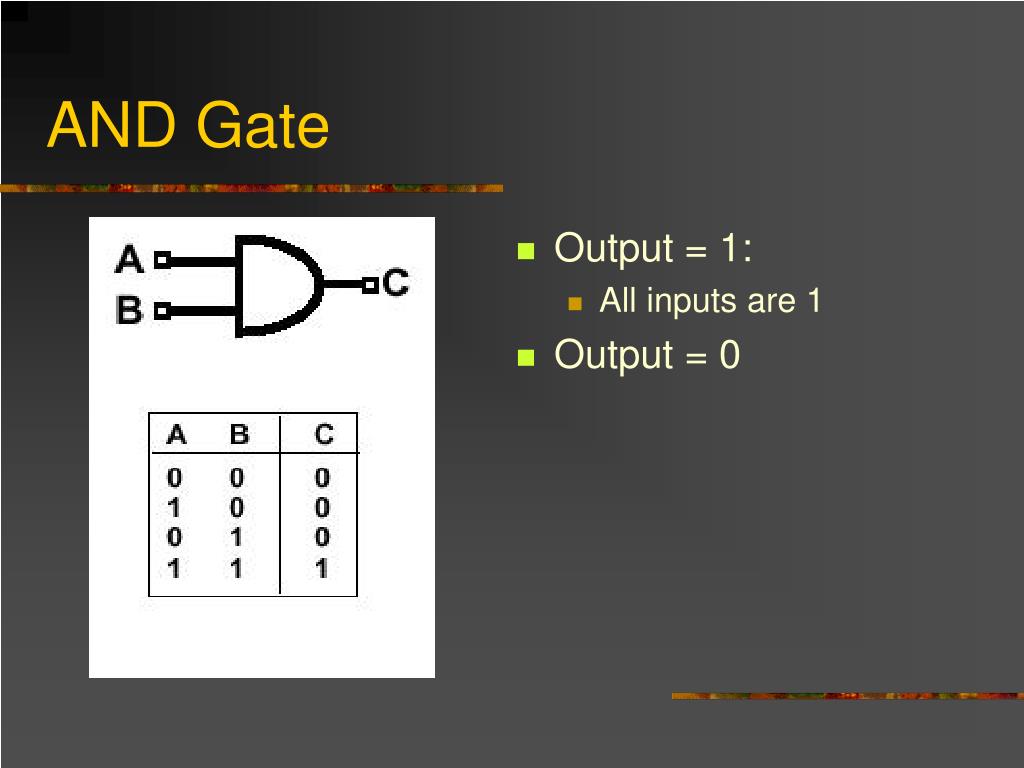 AND Gate

A
B
C

| A | B | C |
|---|---|---|
| 0 | 0 | 0 |
| 1 | 0 | 0 |
| 0 | 1 | 0 |
| 1 | 1 | 1 |

Output = 1:
All inputs are 1
Output = 0